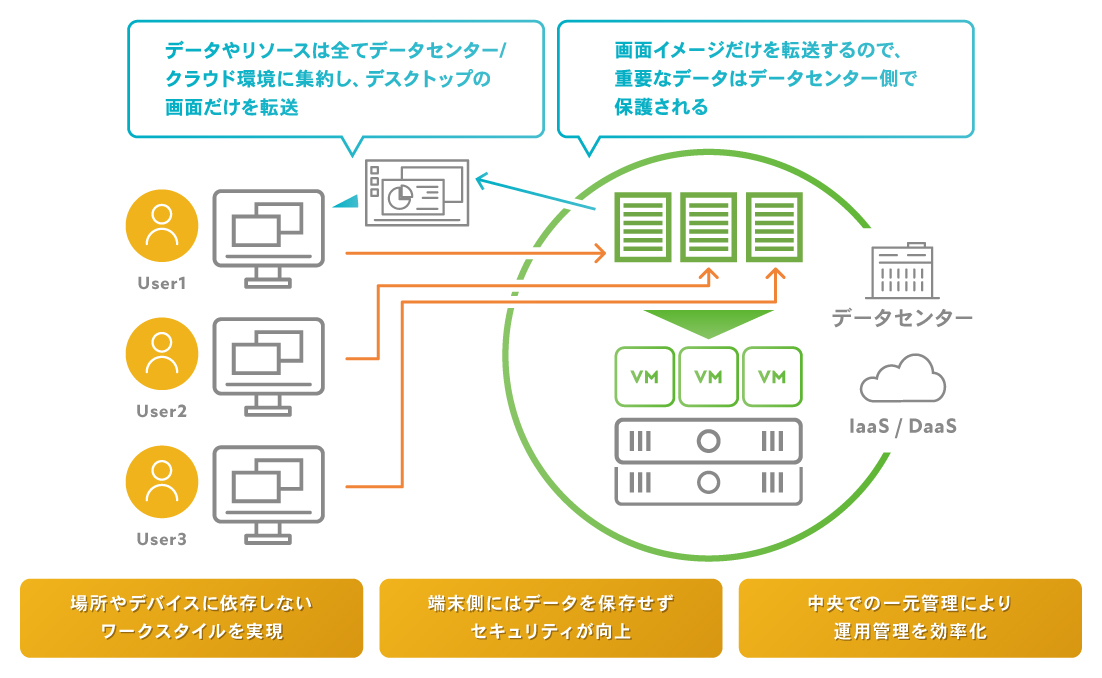 データやリソースは全てデータセンター/クラウド環境に集約し、デスクトップの画面だけを転送

画面イメージだけを転送するので、重要なデータはデータセンター側で保護される

User1

User2

User3

VM VM VM

データセンター

IaaS / DaaS

場所やデバイスに依存しないワークスタイルを実現

端末側にはデータを保存せずセキュリティが向上

中央での一元管理により運用管理を効率化